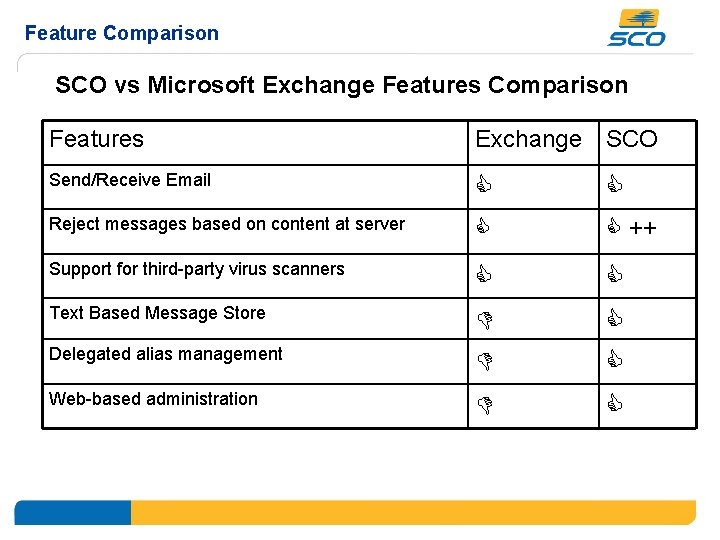 Feature Comparison

SCO

SCO vs Microsoft Exchange Features Comparison

| Features | Exchange | SCO |
|---|---|---|
| Send/Receive Email | 👍 | 👍 |
| Reject messages based on content at server | 👍 | 👍 ++ |
| Support for third-party virus scanners | 👍 | 👍 |
| Text Based Message Store | 👎 | 👍 |
| Delegated alias management | 👎 | 👍 |
| Web-based administration | 👎 | 👍 |